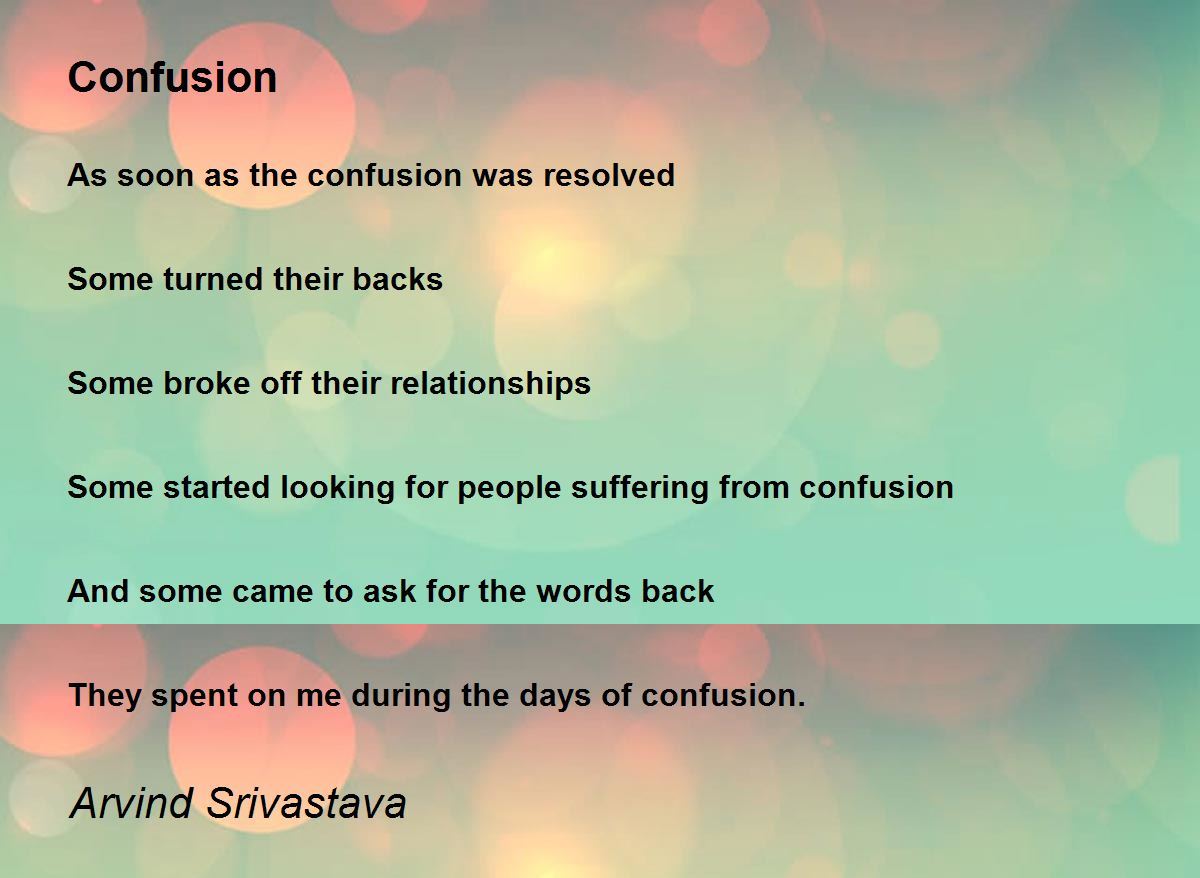 Confusion

As soon as the confusion was resolved

Some turned their backs

Some broke off their relationships

Some started looking for people suffering from confusion

And some came to ask for the words back

They spent on me during the days of confusion.

Arvind Srivastava